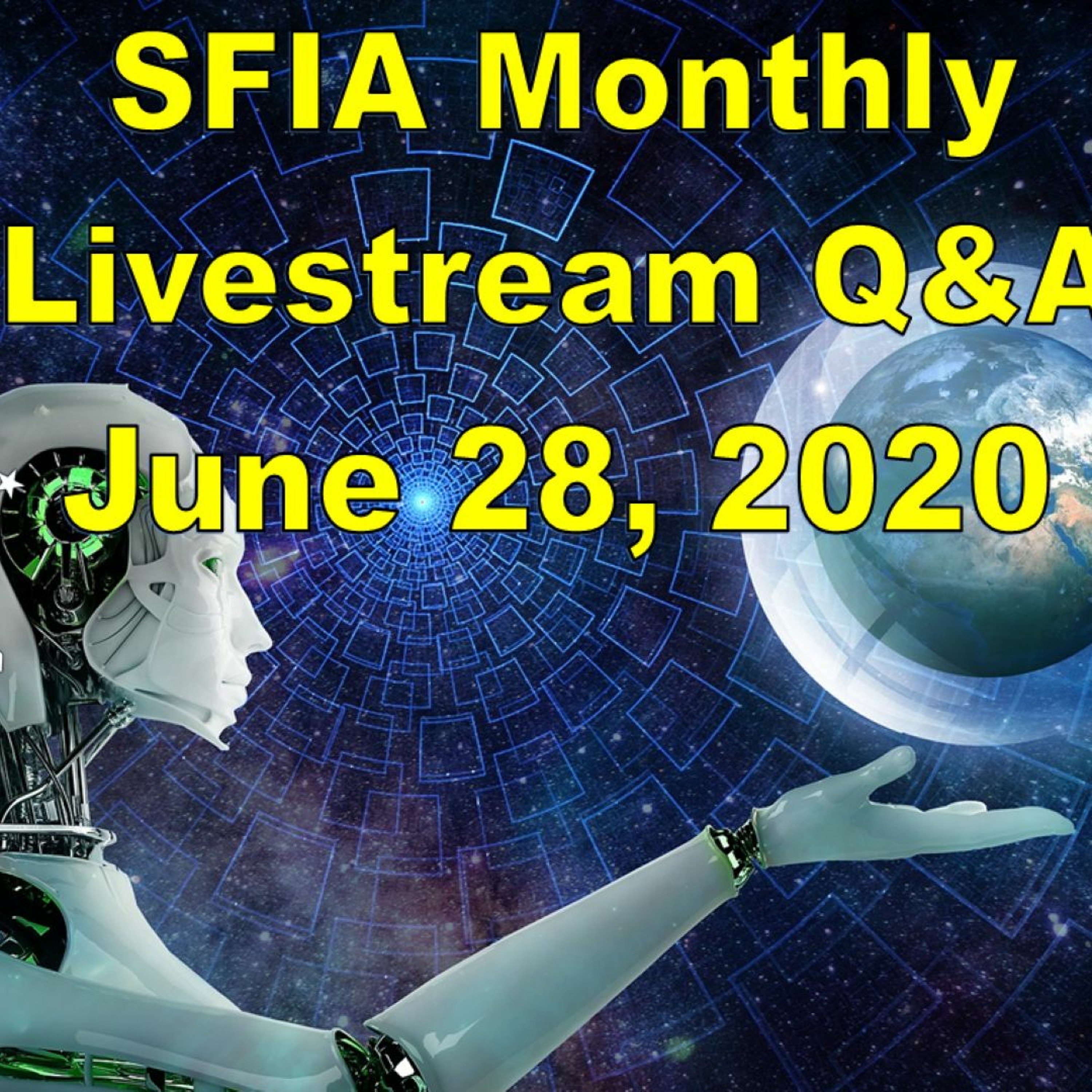 SFIA Monthly
Livestream Q&A
June 28, 2020